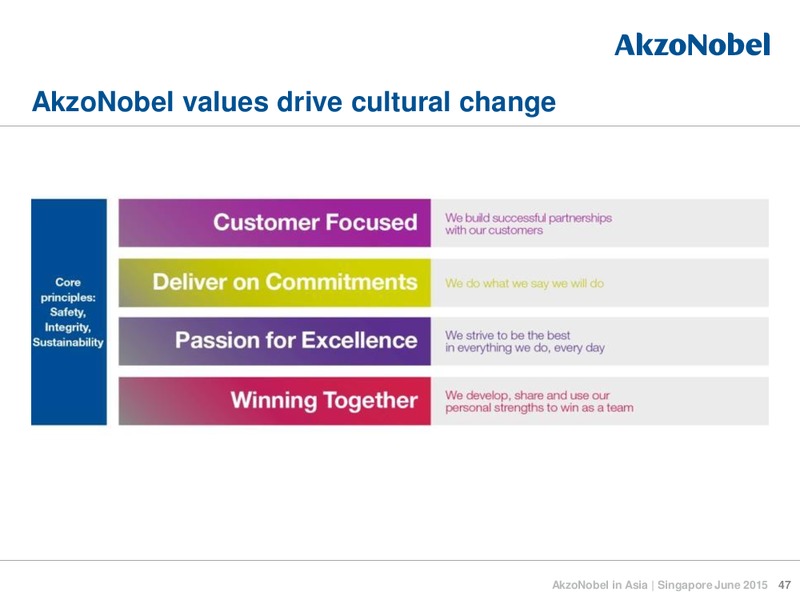 AkzoNobel

AkzoNobel values drive cultural change

Core principles: Safety, Integrity, Sustainability

Customer Focused
We build successful partnerships with our customers

Deliver on Commitments
We do what we say we will do

Passion for Excellence
We strive to be the best in everything we do, every day

Winning Together
We develop, share and use our personal strengths to win as a team

AkzoNobel in Asia | Singapore June 2015 47